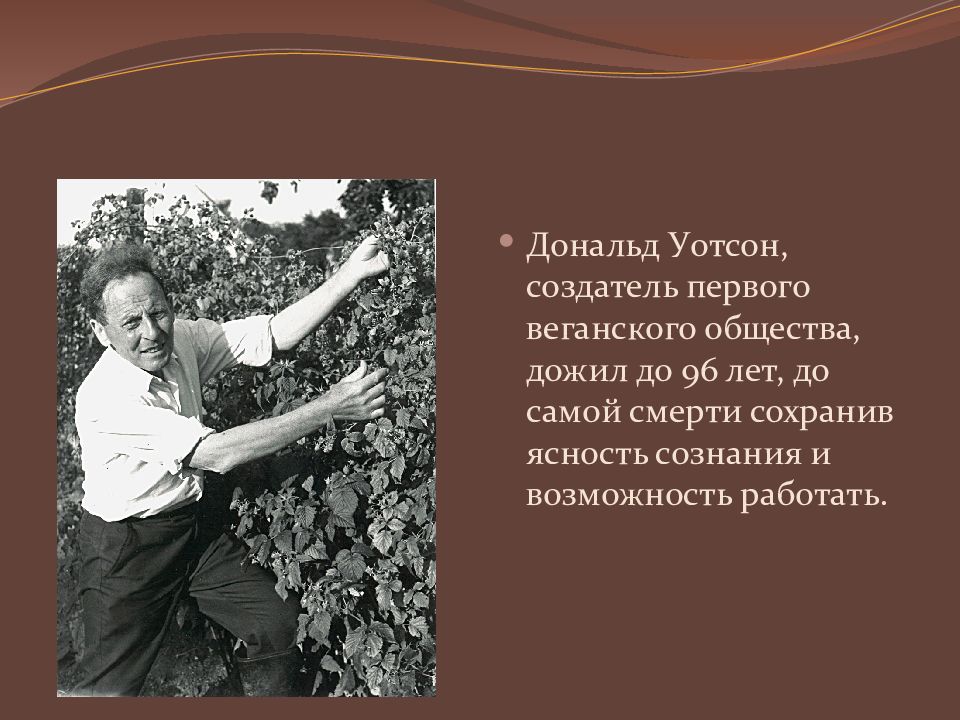 Дональд Уотсон, создатель первого веганского общества, дожил до 96 лет, до самой смерти сохранив ясность сознания и возможность работать.